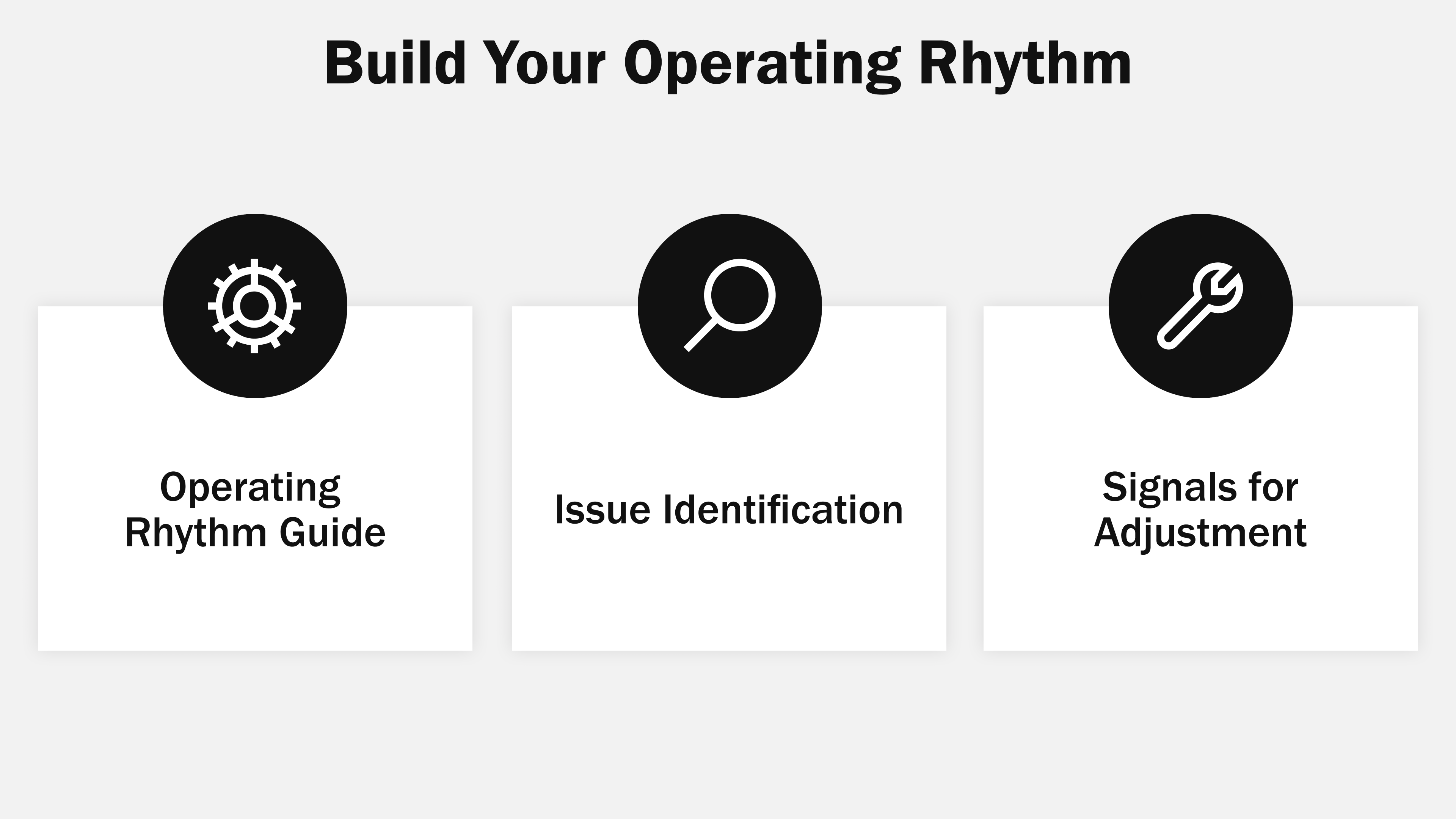 Build Your Operating Rhythm

Operating Rhythm Guide

Issue Identification

Signals for Adjustment